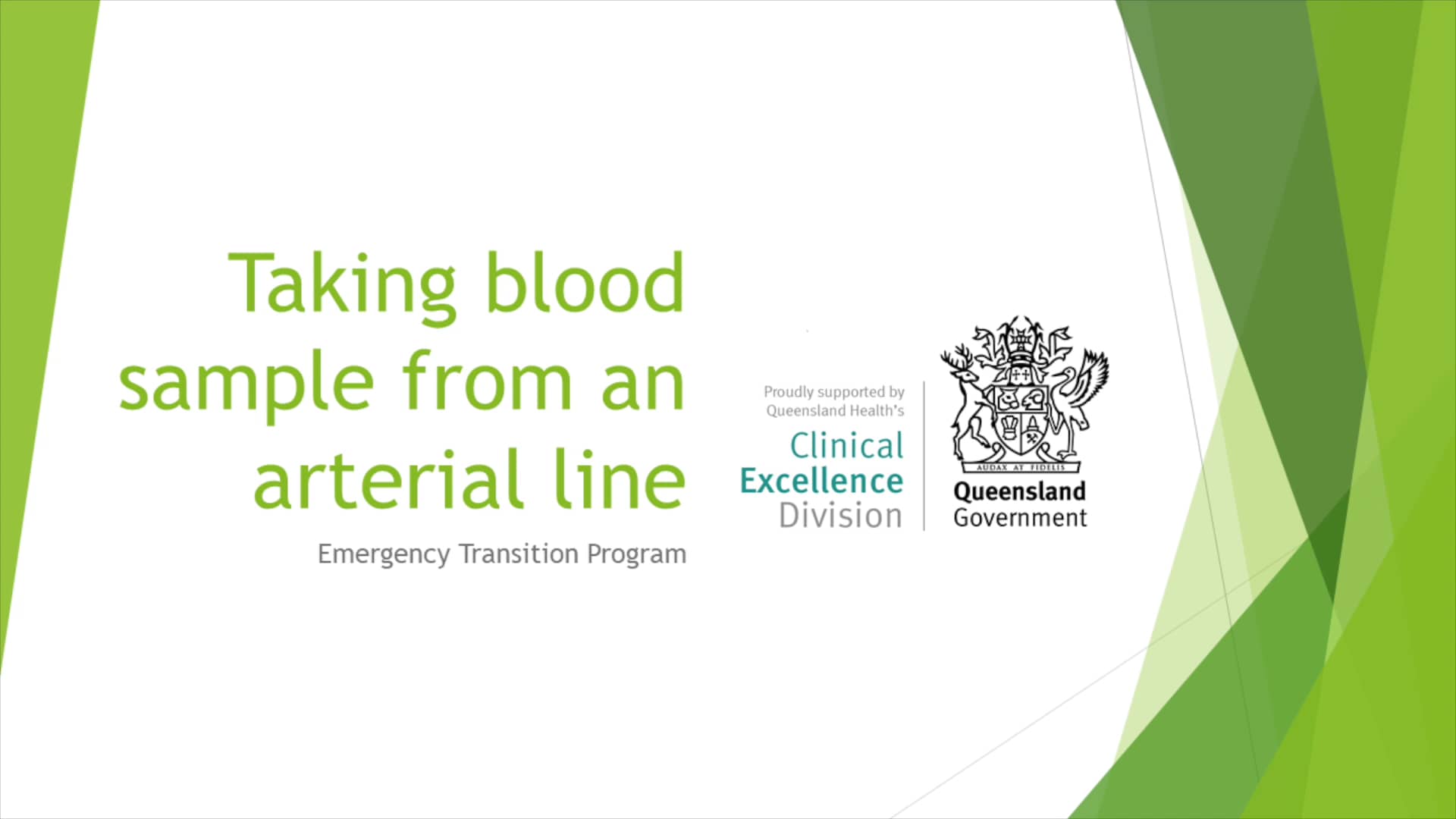 Taking blood sample from an arterial line

Emergency Transition Program

Proudly supported by Queensland Health's

Clinical Excellence Division

AUDAX AT FIDELIS

Queensland Government